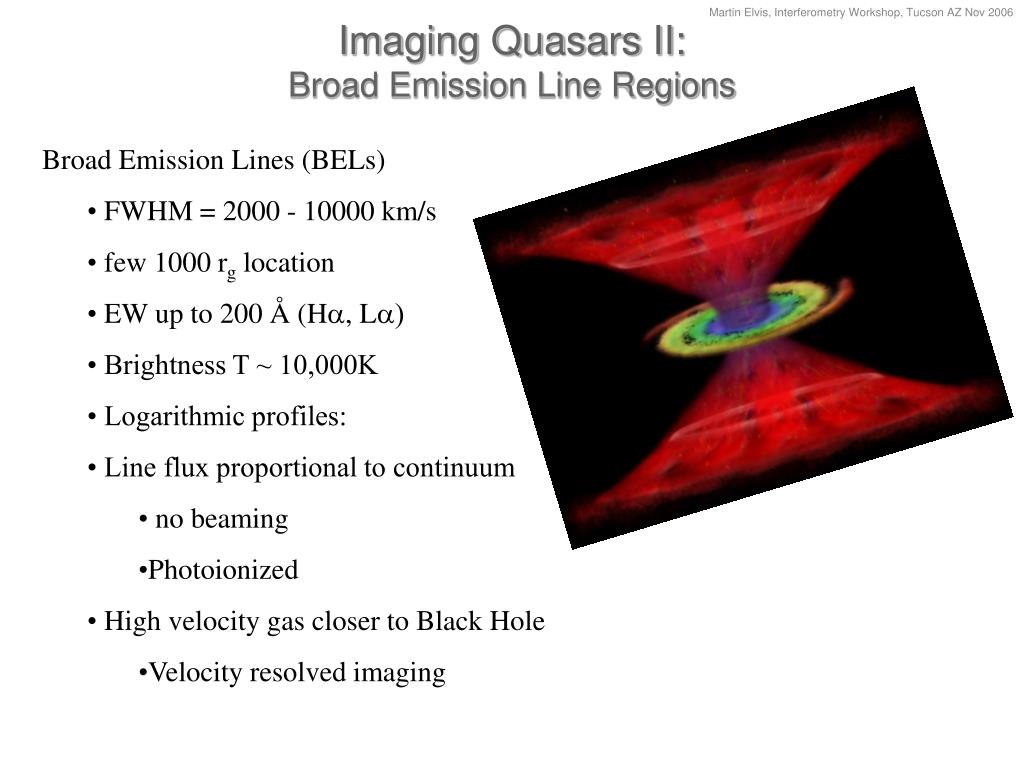 Martin Elvis, Interferometry Workshop, Tucson AZ Nov 2006

Imaging Quasars II:
Broad Emission Line Regions

Broad Emission Lines (BELs)

• FWHM = 2000 - 10000 km/s

• few 1000 $r_g$ location

• EW up to 200 Å (H$\alpha$, L$\alpha$)

• Brightness T ~ 10,000K

• Logarithmic profiles:

• Line flux proportional to continuum

• no beaming

•Photoionized

• High velocity gas closer to Black Hole

•Velocity resolved imaging